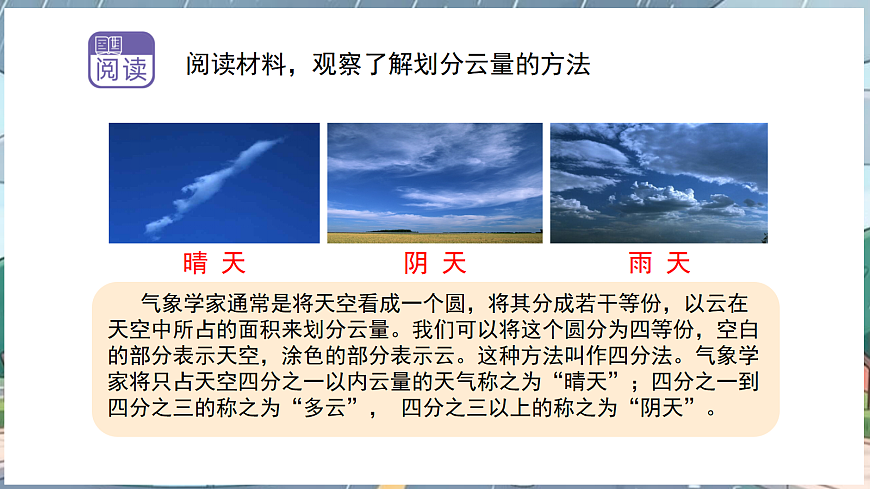 阅读

阅读材料，观察了解划分云量的方法

晴 天

阴 天

雨 天

气象学家通常是将天空看成一个圆，将其分成若干等份，以云在天空中所占的面积来划分云量。我们可以将这个圆分为四等份，空白的部分表示天空，涂色的部分表示云。这种方法叫作四分法。气象学家将只占天空四分之一以内云量的天气称之为“晴天”；四分之一到四分之三的称之为“多云”， 四分之三以上的称之为“阴天”。